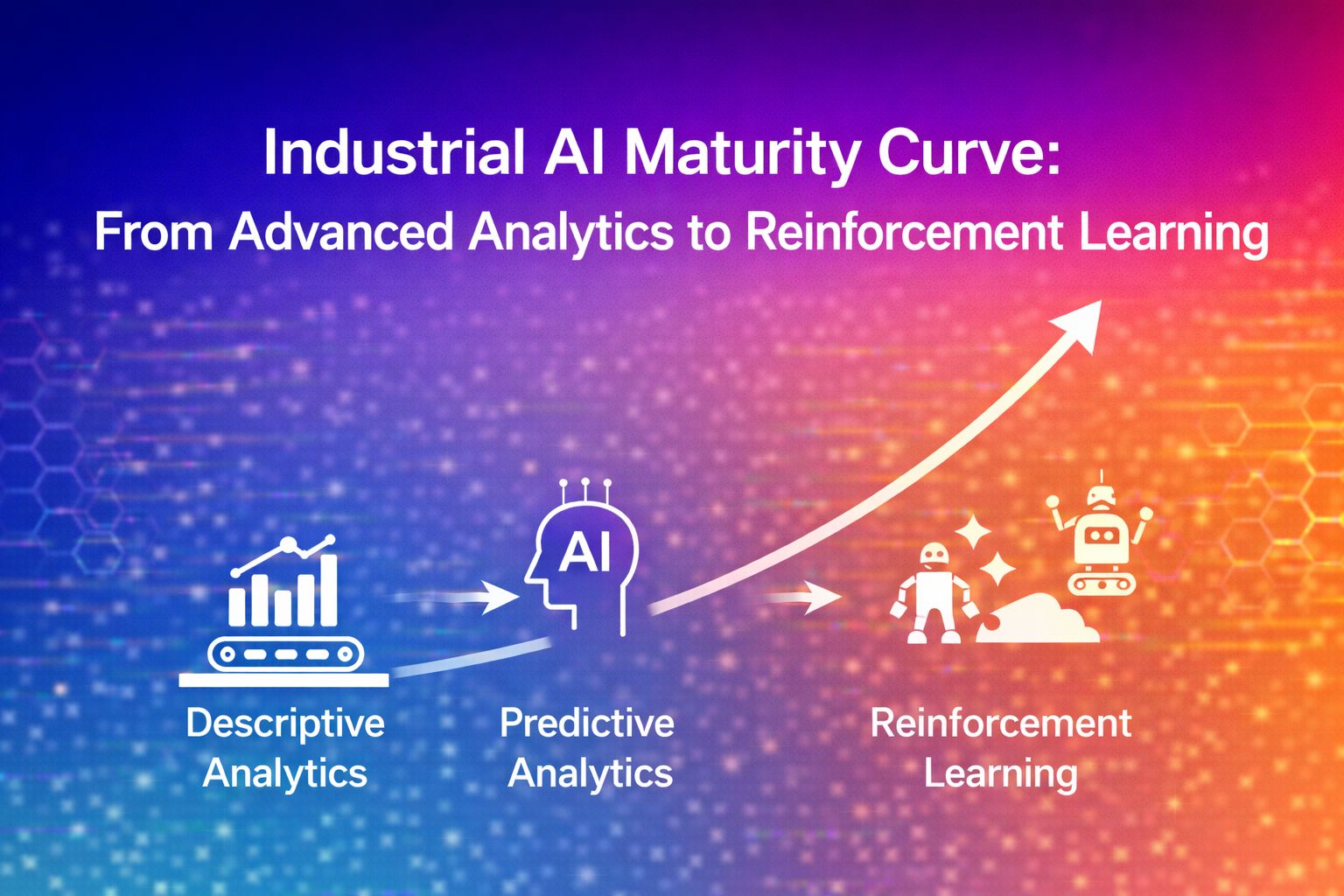 Industrial AI Maturity Curve:
From Advanced Analytics to Reinforcement Learning

AI

Descriptive Analytics

Predictive Analytics

Reinforcement Learning